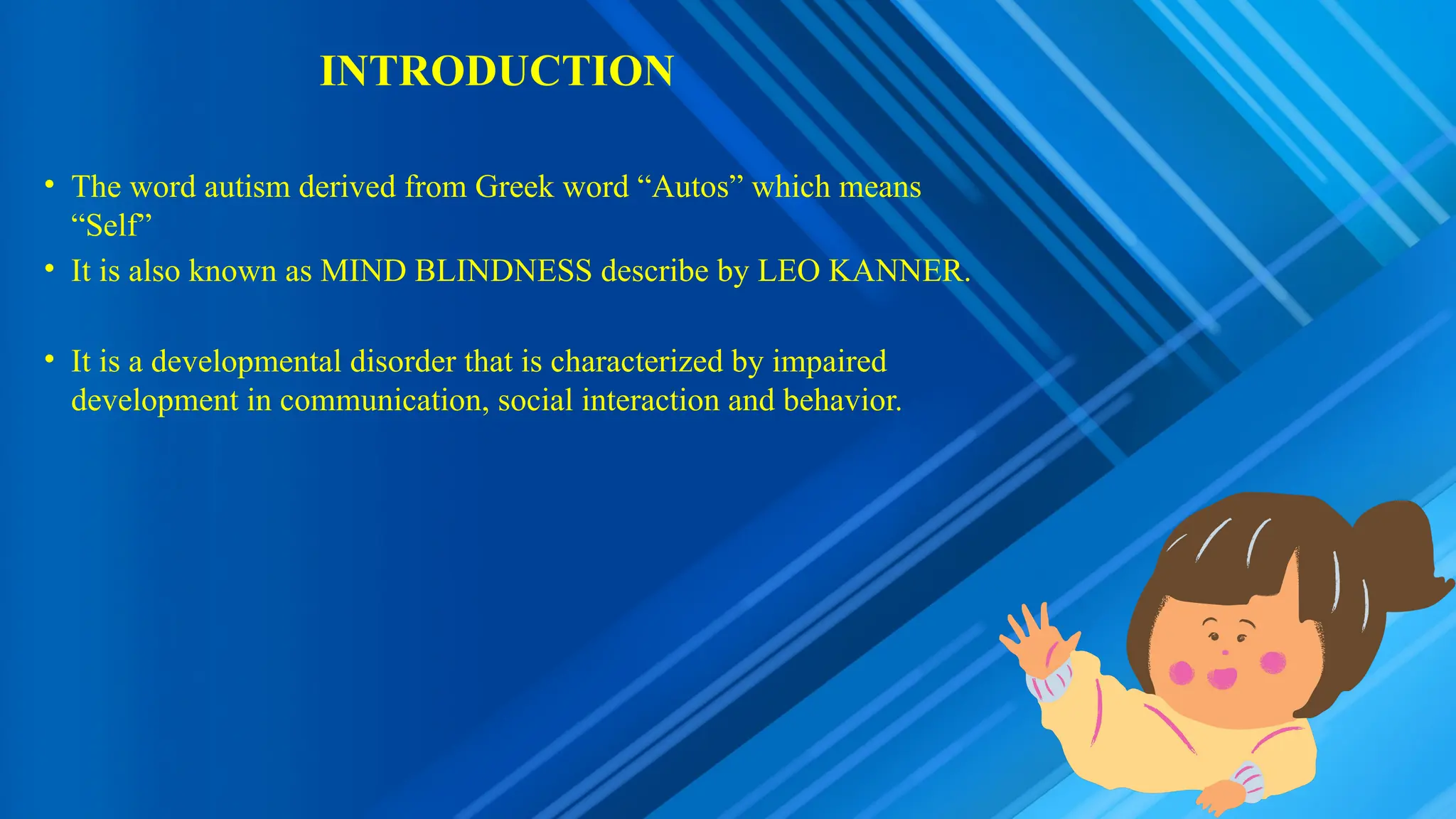 INTRODUCTION

• The word autism derived from Greek word “Autos” which means “Self”

• It is also known as MIND BLINDNESS describe by LEO KANNER.

• It is a developmental disorder that is characterized by impaired development in communication, social interaction and behavior.